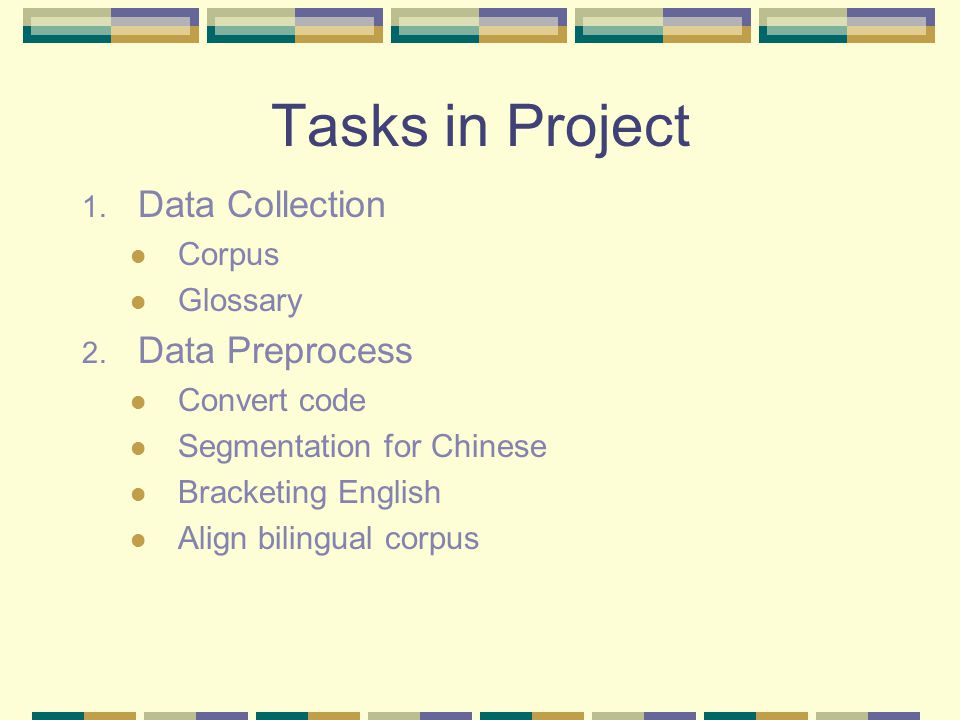 Tasks in Project

1. Data Collection
   - Corpus
   - Glossary
2. Data Preprocess
   - Convert code
   - Segmentation for Chinese
   - Bracketing English
   - Align bilingual corpus